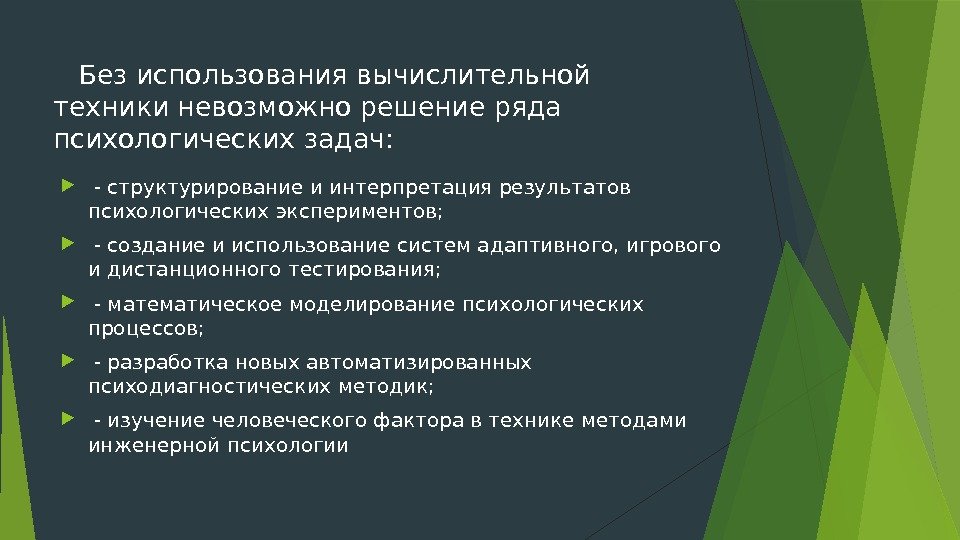 Без использования вычислительной техники невозможно решение ряда психологических задач:

- структурирование и интерпретация результатов психологических экспериментов;

- создание и использование систем адаптивного, игрового и дистанционного тестирования;

- математическое моделирование психологических процессов;

- разработка новых автоматизированных психодиагностических методик;

- изучение человеческого фактора в технике методами инженерной психологии